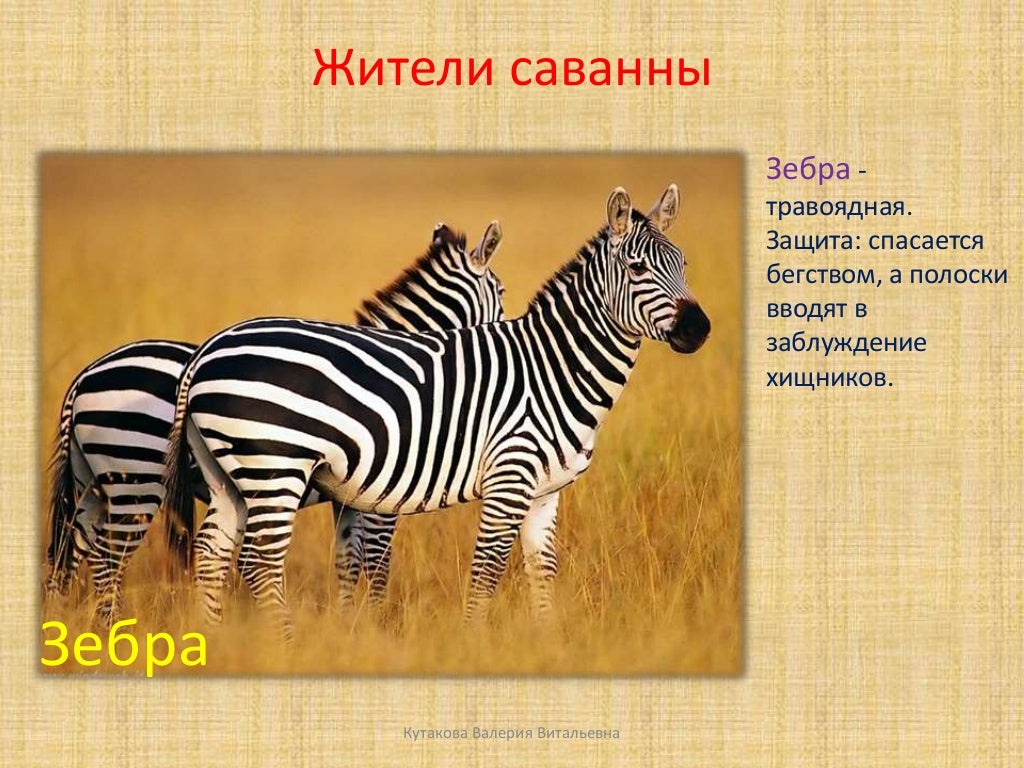 Жители саванны

Зебра - травоядная. Защита: спасается бегством, а полоски вводят в заблуждение хищников.

Зебра

Кутакова Валерия Витальевна